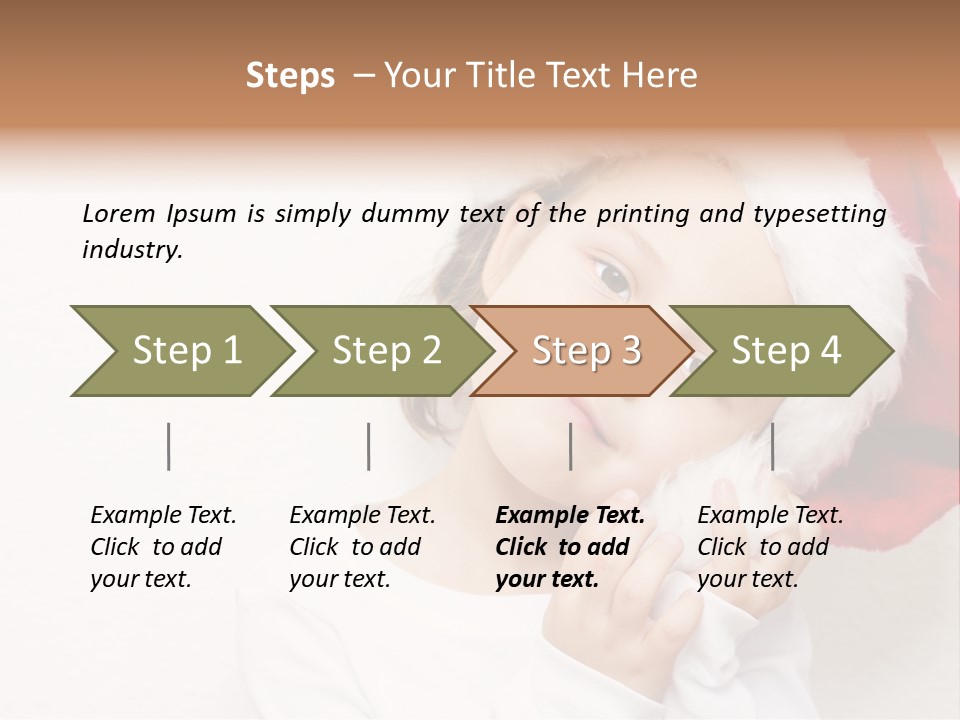 Steps – Your Title Text Here

Lorem Ipsum is simply dummy text of the printing and typesetting industry.

Step 1

Step 2

Step 3

Step 4

Example Text. Click to add your text.

Example Text. Click to add your text.

Example Text. Click to add your text.

Example Text. Click to add your text.